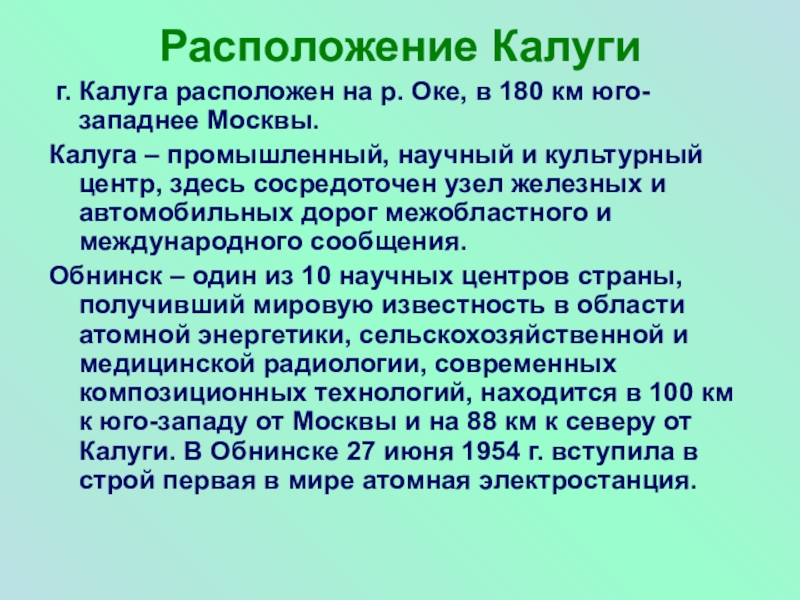 Расположение Калуги

г. Калуга расположен на р. Оке, в 180 км юго-западнее Москвы.

Калуга – промышленный, научный и культурный центр, здесь сосредоточен узел железных и автомобильных дорог межобластного и международного сообщения.

Обнинск – один из 10 научных центров страны, получивший мировую известность в области атомной энергетики, сельскохозяйственной и медицинской радиологии, современных композиционных технологий, находится в 100 км к юго-западу от Москвы и на 88 км к северу от Калуги. В Обнинске 27 июня 1954 г. вступила в строй первая в мире атомная электростанция.